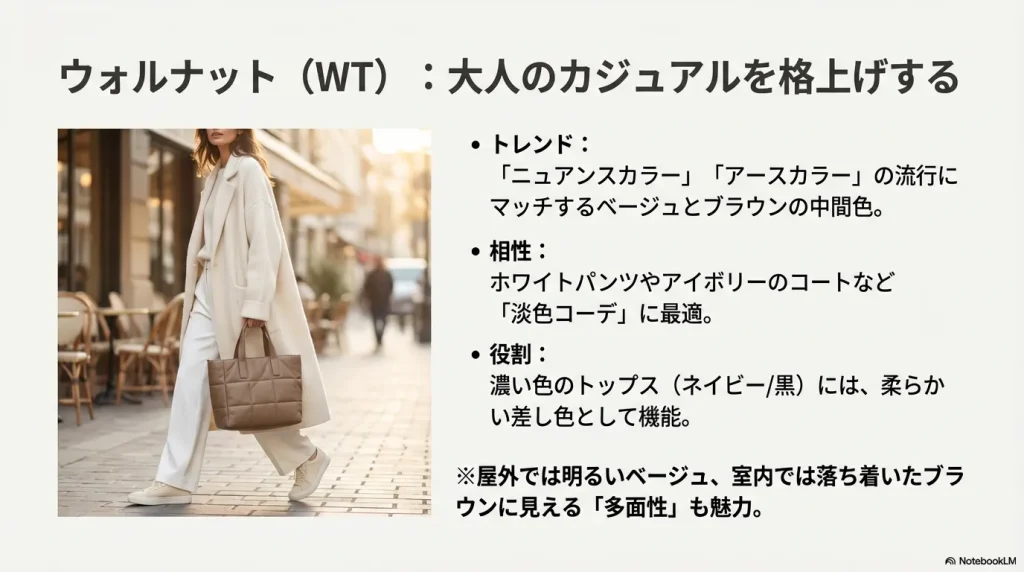 ウォルナット（WT）：大人のカジュアルを格上げする

• トレンド：
「ニュアンスカラー」「アースカラー」の流行にマッチするベージュとブラウンの中間色。

• 相性：
ホワイトパンツやアイボリーのコートなど「淡色コーデ」に最適。

• 役割：
濃い色のトップス（ネイビー/黒）には、柔らかい差し色として機能。

※屋外では明るいベージュ、室内では落ち着いたブラウンに見える「多面性」も魅力。

NotebookLM